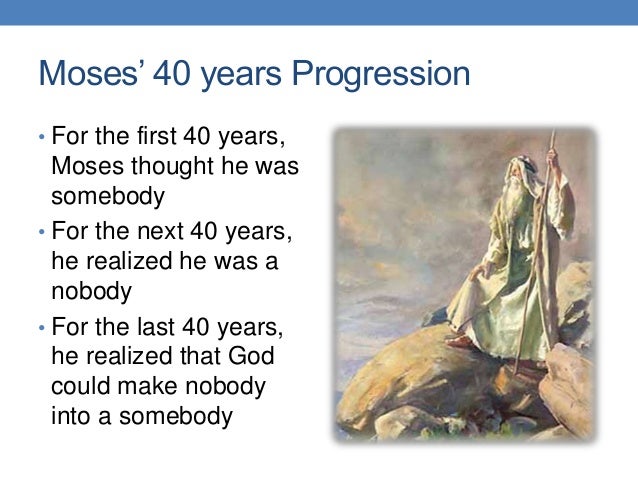 Moses' 40 years Progression

• For the first 40 years, Moses thought he was somebody
• For the next 40 years, he realized he was a nobody
• For the last 40 years, he realized that God could make nobody into a somebody